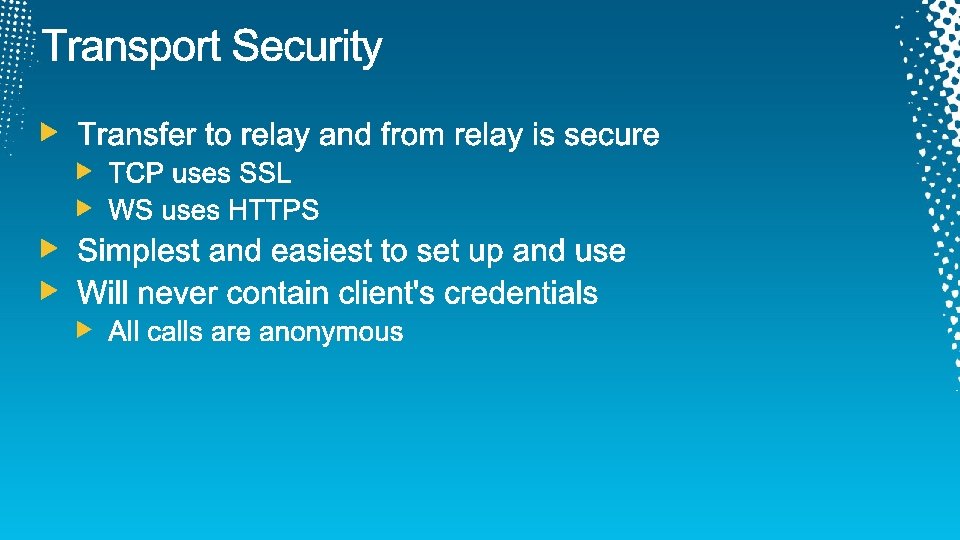 Transport Security

Transfer to relay and from relay is secure

TCP uses SSL

WS uses HTTPS

Simplest and easiest to set up and use

Will never contain client's credentials

All calls are anonymous